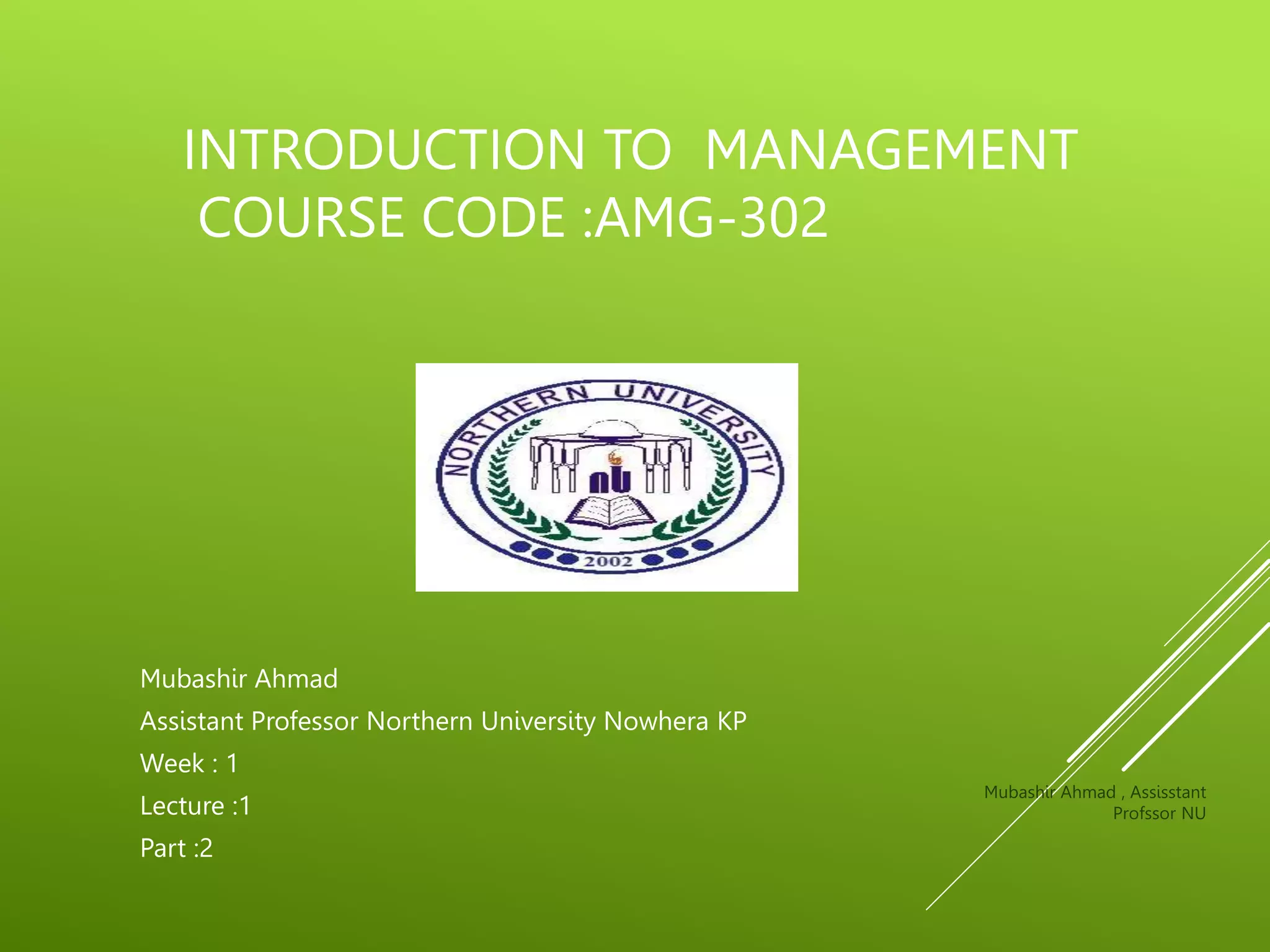 INTRODUCTION TO MANAGEMENT COURSE CODE :AMG-302

NORTHERN UNIVERSITY
nu
2002

Mubashir Ahmad

Assistant Professor Northern University Nowhera KP

Week : 1

Lecture :1

Part :2

Mubashir Ahmad , Assisstant Profssor NU